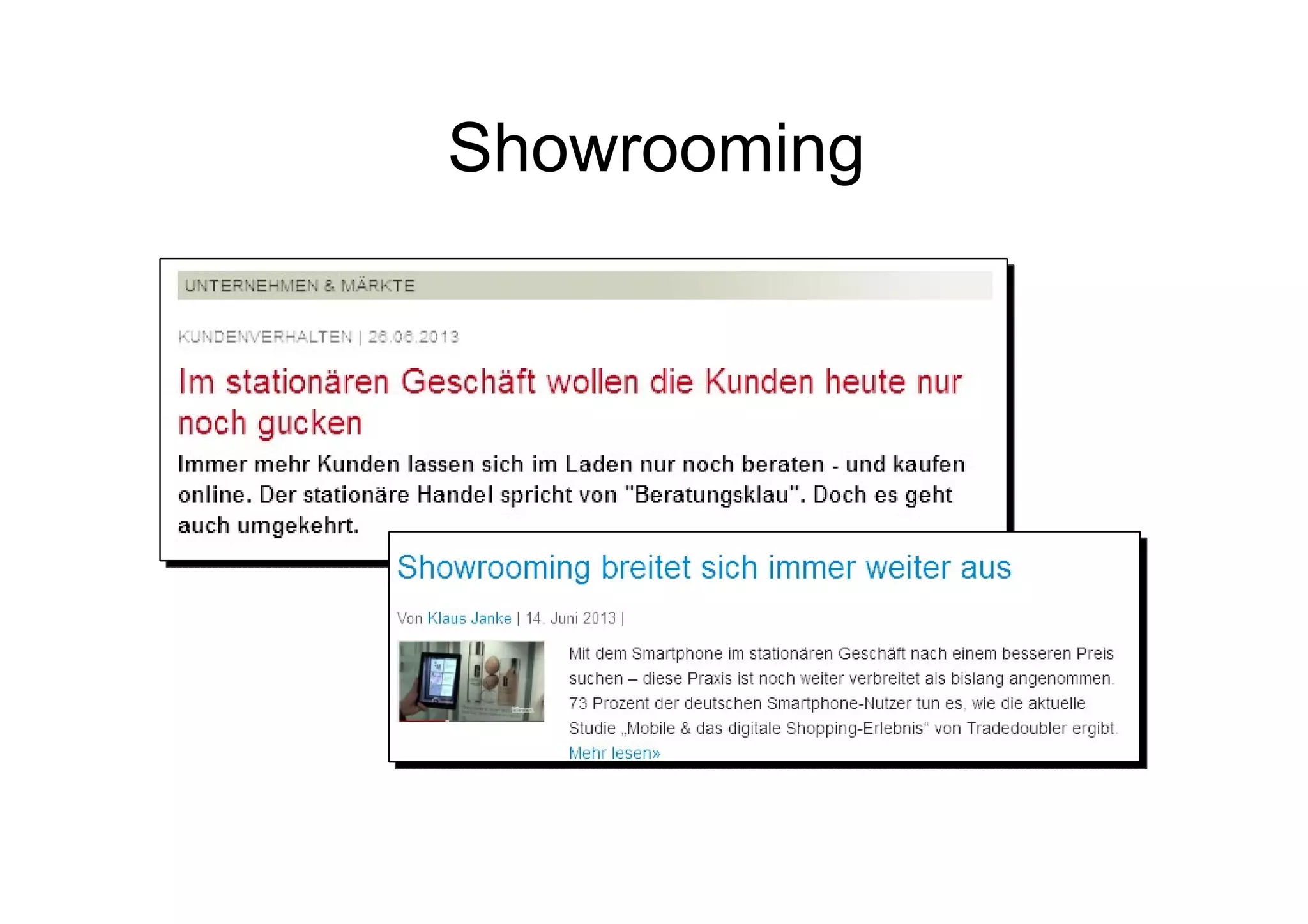 Showrooming

UNTERNEHMEN & MÄRKTE

KUNDENVERHALTEN | 26.06.2013

Im stationären Geschäft wollen die Kunden heute nur noch gucken

Immer mehr Kunden lassen sich im Laden nur noch beraten - und kaufen online. Der stationäre Handel spricht von "Beratungsklau". Doch es geht auch umgekehrt.

Showrooming breitet sich immer weiter aus

Von Klaus Janke | 14. Juni 2013 |

Mit dem Smartphone im stationären Geschäft nach einem besseren Preis suchen – diese Praxis ist noch weiter verbreitet als bislang angenommen. 73 Prozent der deutschen Smartphone-Nutzer tun es, wie die aktuelle Studie „Mobile & das digitale Shopping-Erlebnis“ von Tradedoubler ergibt. Mehr lesen»